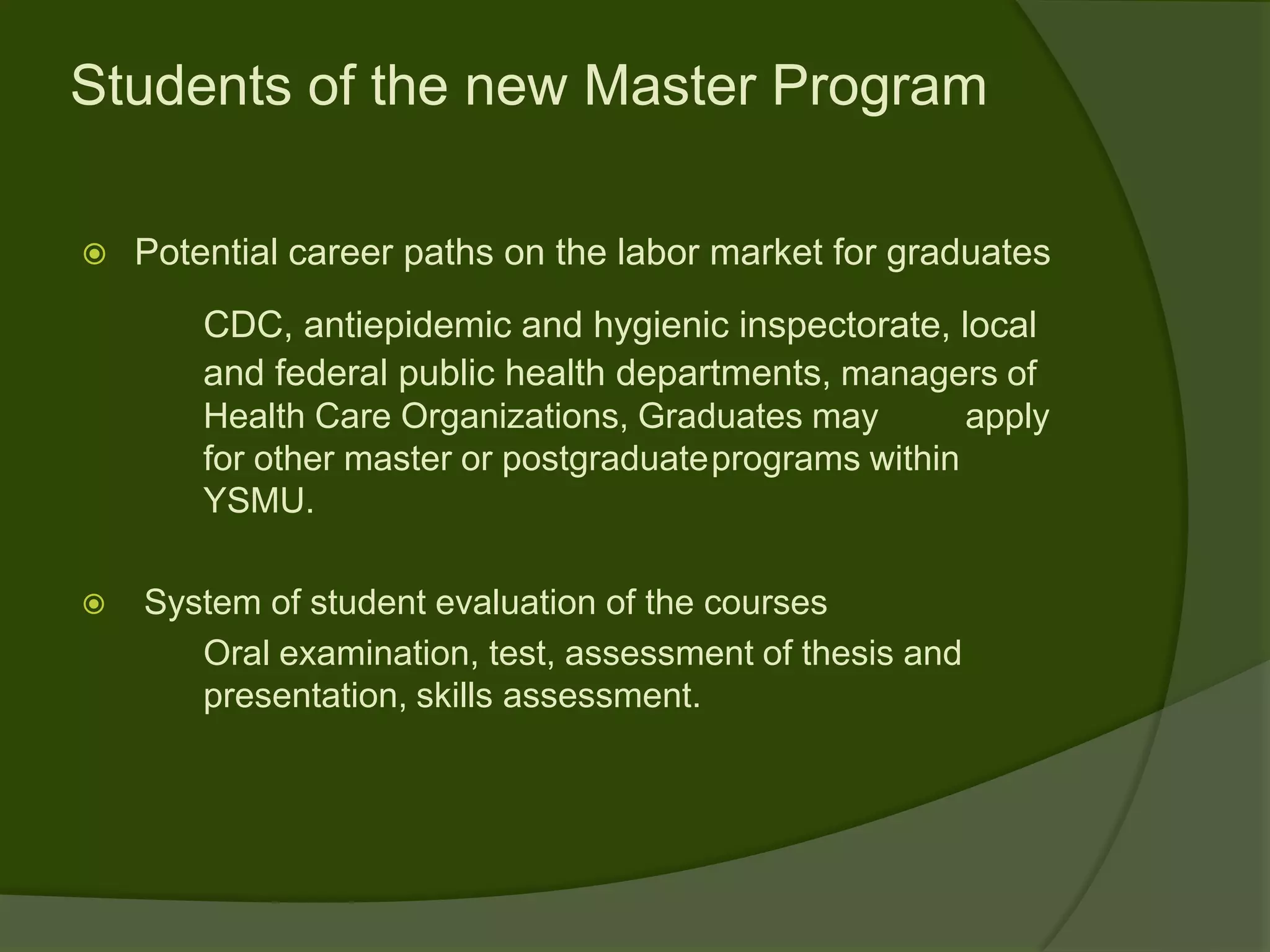 Students of the new Master Program

Potential career paths on the labor market for graduates

CDC, antiepidemic and hygienic inspectorate, local and federal public health departments, managers of Health Care Organizations, Graduates may apply for other master or postgraduate programs within YSMU.

System of student evaluation of the courses

Oral examination, test, assessment of thesis and presentation, skills assessment.